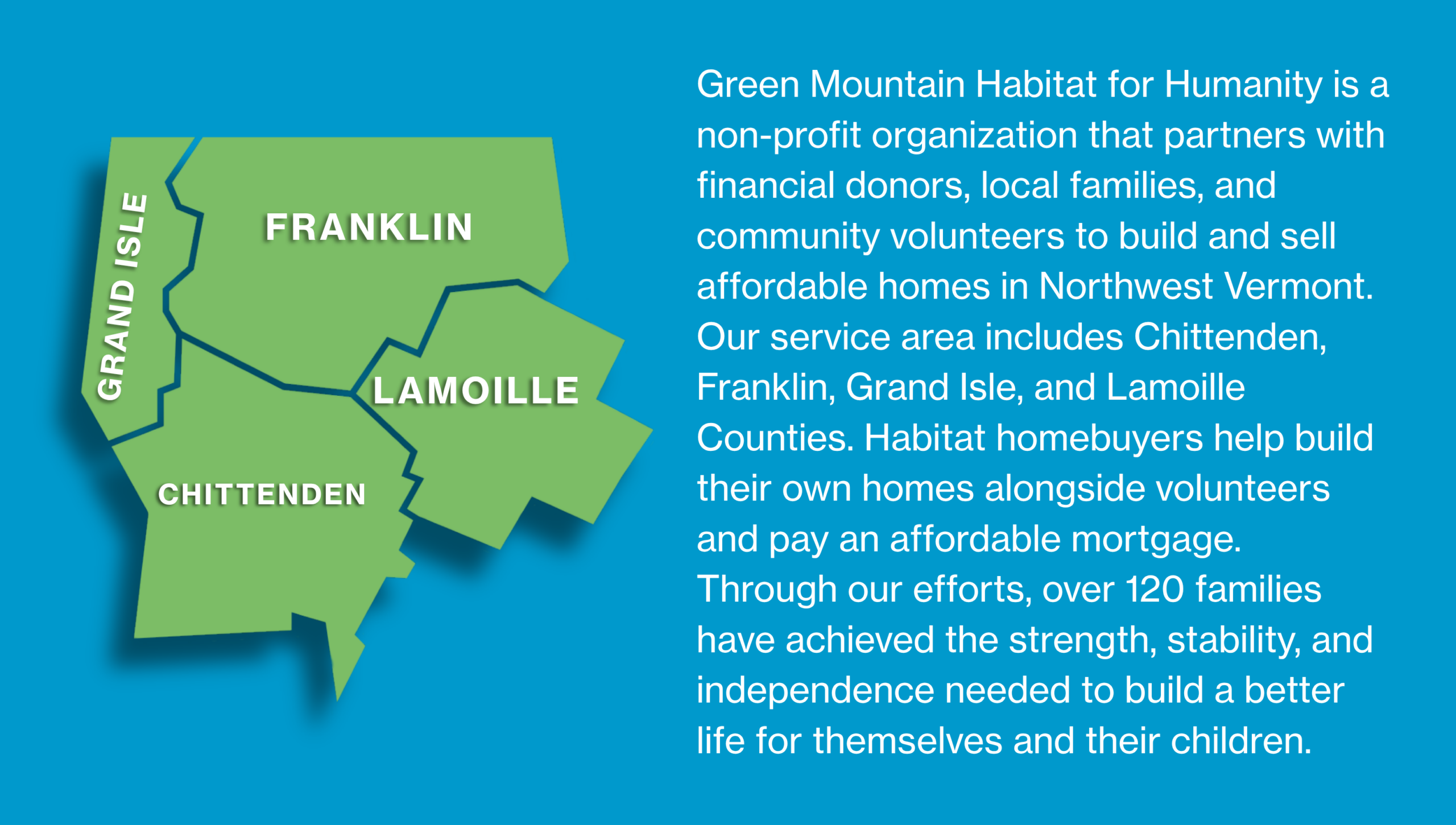 GRAND ISLE

FRANKLIN

LAMOILLE

CHITTENDEN

Green Mountain Habitat for Humanity is a non-profit organization that partners with financial donors, local families, and community volunteers to build and sell affordable homes in Northwest Vermont. Our service area includes Chittenden, Franklin, Grand Isle, and Lamoille Counties. Habitat homebuyers help build their own homes alongside volunteers and pay an affordable mortgage. Through our efforts, over 120 families have achieved the strength, stability, and independence needed to build a better life for themselves and their children.